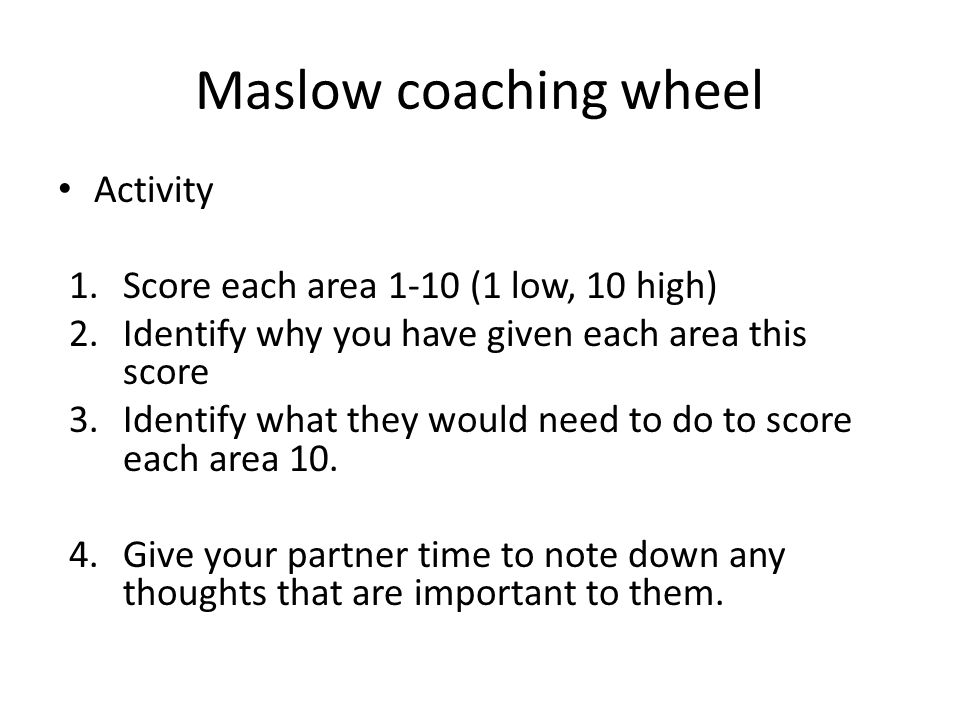 Maslow coaching wheel

• Activity

1. Score each area 1-10 (1 low, 10 high)
2. Identify why you have given each area this score
3. Identify what they would need to do to score each area 10.

4. Give your partner time to note down any thoughts that are important to them.